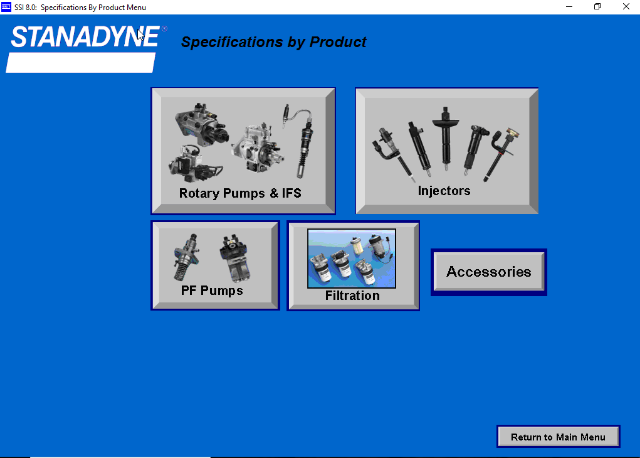 SSI 8.0: Specifications By Product Menu

STANADYNE®

Specifications by Product

Rotary Pumps & IFS

Injectors

PF Pumps

Filtration

Accessories

Return to Main Menu